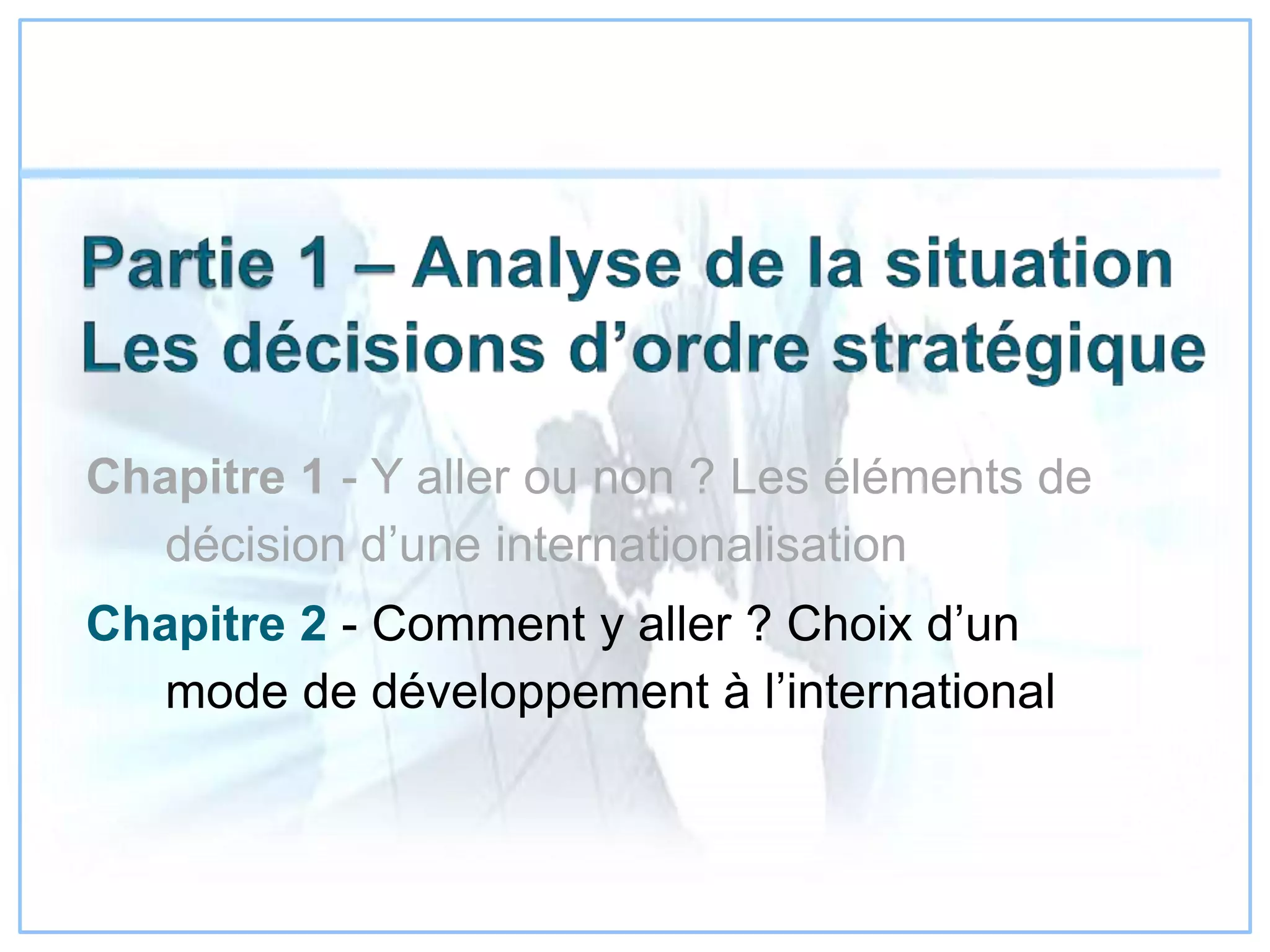 Partie 1 – Analyse de la situation
Les décisions d’ordre stratégique

Chapitre 1 - Y aller ou non ? Les éléments de décision d’une internationalisation

Chapitre 2 - Comment y aller ? Choix d’un mode de développement à l’international